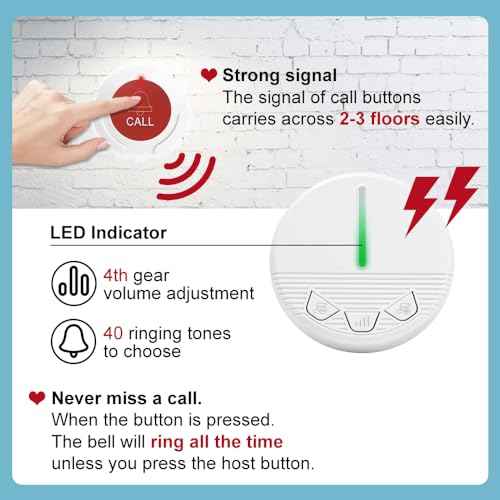 CALL

Strong signal
The signal of call buttons carries across 2-3 floors easily.

LED Indicator

4th gear
volume adjustment

40 ringing tones
to choose

Never miss a call.
When the button is pressed.
The bell will ring all the time
unless you press the host button.